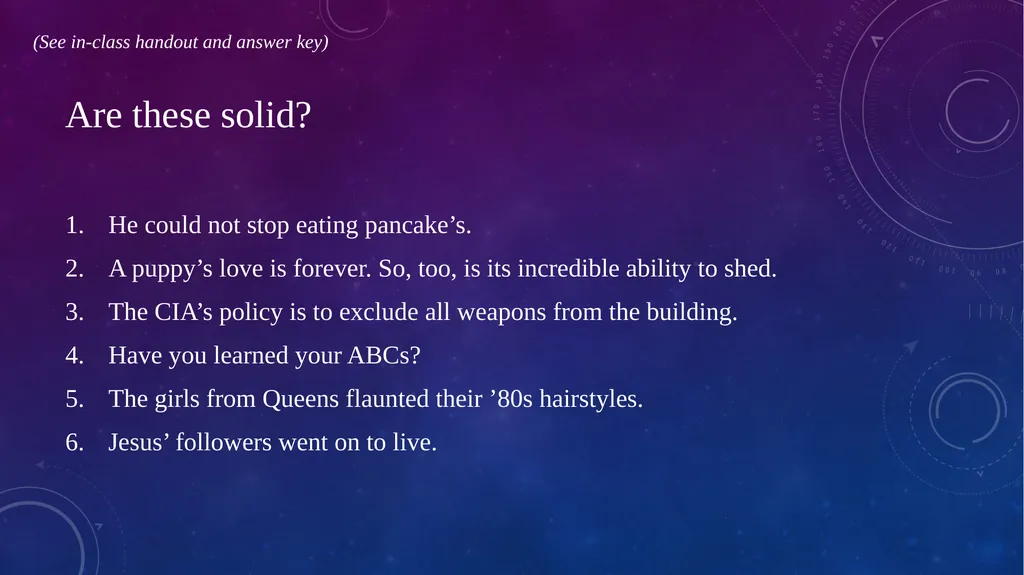 (See in-class handout and answer key)

Are these solid?

1. He could not stop eating pancake’s.
2. A puppy’s love is forever. So, too, is its incredible ability to shed.
3. The CIA’s policy is to exclude all weapons from the building.
4. Have you learned your ABCs?
5. The girls from Queens flaunted their ’80s hairstyles.
6. Jesus’ followers went on to live.